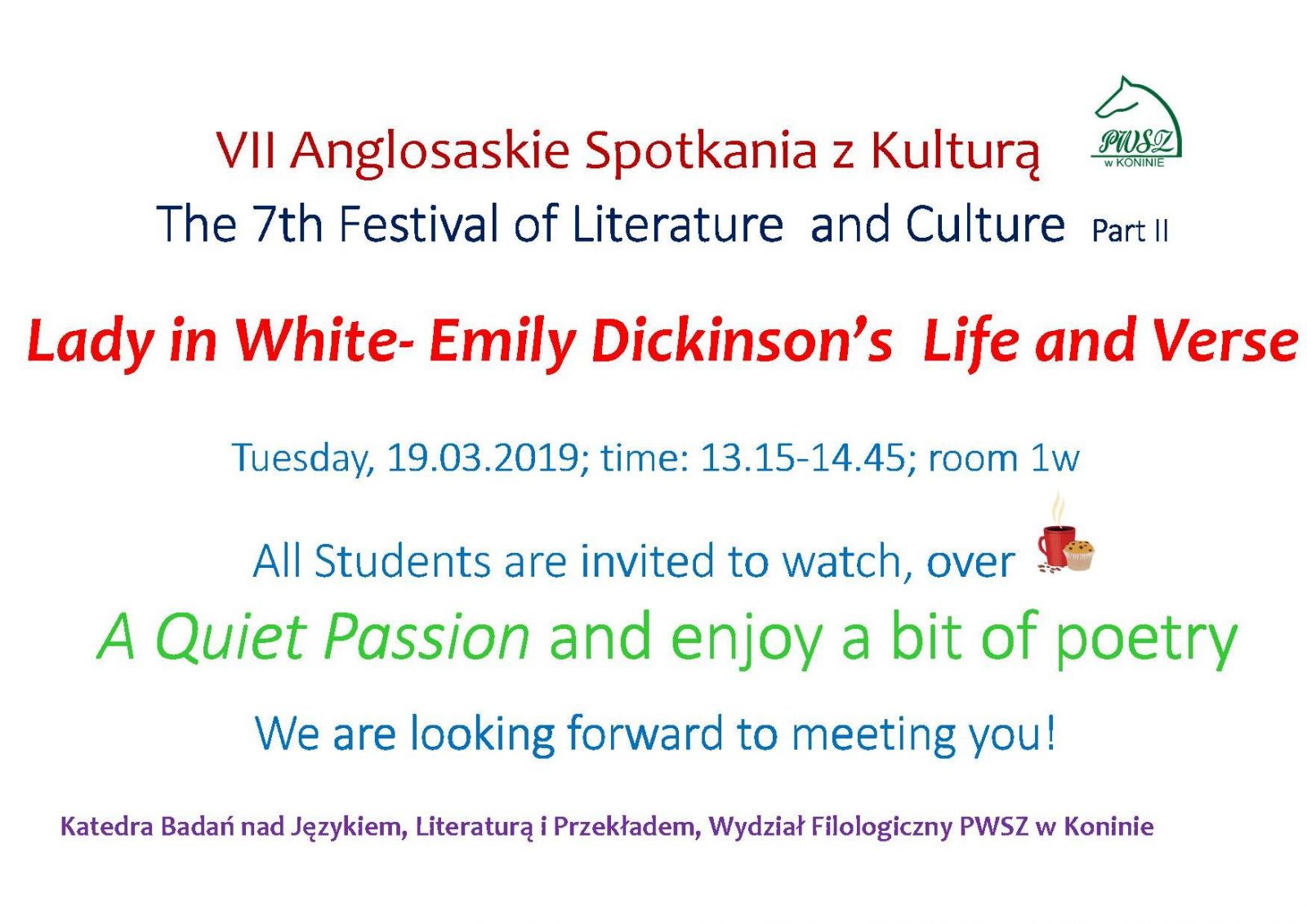 VII Anglosaskie Spotkania z Kulturą

PWSZ
w KONINIE

The 7th Festival of Literature and Culture Part II

Lady in White- Emily Dickinson's Life and Verse

Tuesday, 19.03.2019; time: 13.15-14.45; room 1w

All Students are invited to watch, over

A Quiet Passion and enjoy a bit of poetry

We are looking forward to meeting you!

Katedra Badań nad Językiem, Literaturą i Przekładem, Wydział Filologiczny PWSZ w Koninie